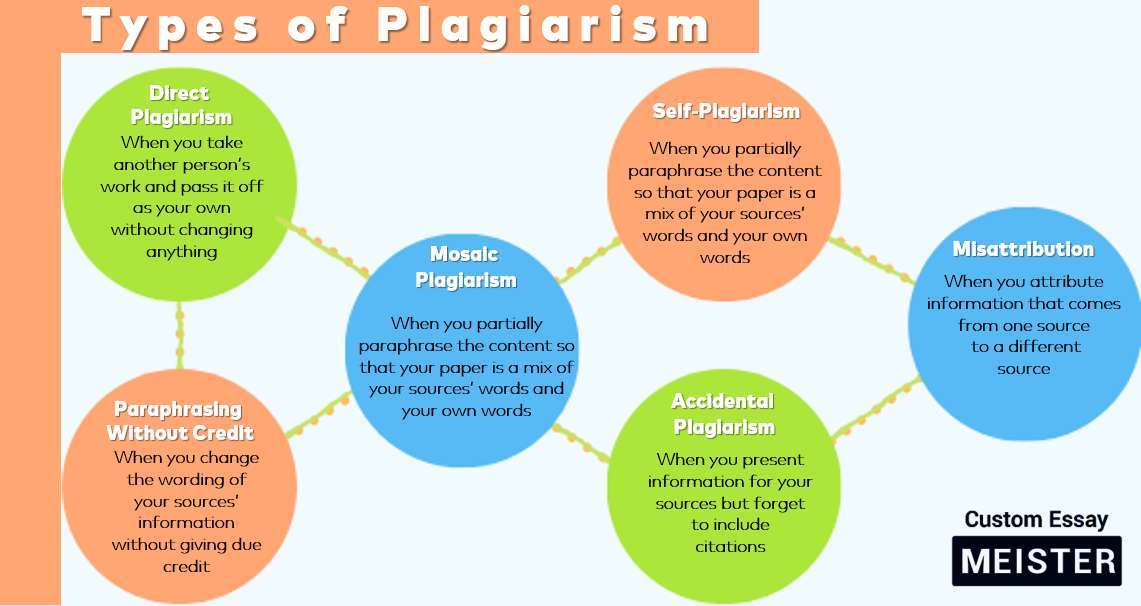 Types of Plagiarism

Direct Plagiarism
When you take another person's work and pass it off as your own without changing anything

Paraphrasing Without Credit
When you change the wording of your sources' information without giving due credit

Mosaic Plagiarism
When you partially paraphrase the content so that your paper is a mix of your sources' words and your own words

Self-Plagiarism
When you partially paraphrase the content so that your paper is a mix of your sources' words and your own words

Accidental Plagiarism
When you present information for your sources but forget to include citations

Misattribution
When you attribute information that comes from one source to a different source

Custom Essay
MEISTER